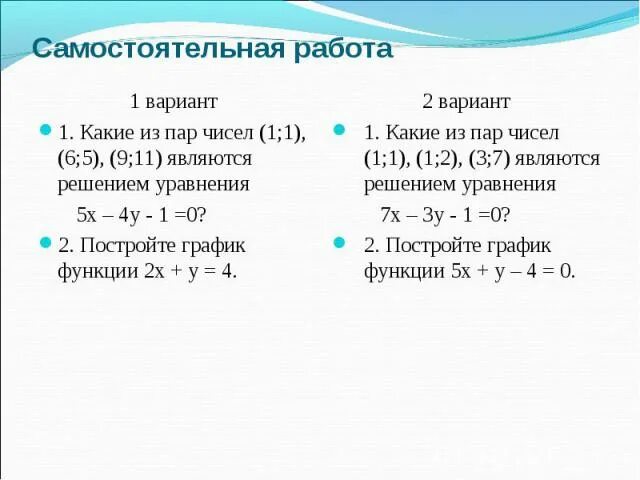 Самостоятельная работа

1 вариант

1. Какие из пар чисел (1;1), (6;5), (9;11) являются решением уравнения

$5x – 4y - 1 =0$?

2. Постройте график функции $2x + y = 4$.

2 вариант

1. Какие из пар чисел (1;1), (1;2), (3;7) являются решением уравнения

$7x – 3y - 1 =0$?

2. Постройте график функции $5x + y – 4 = 0$.